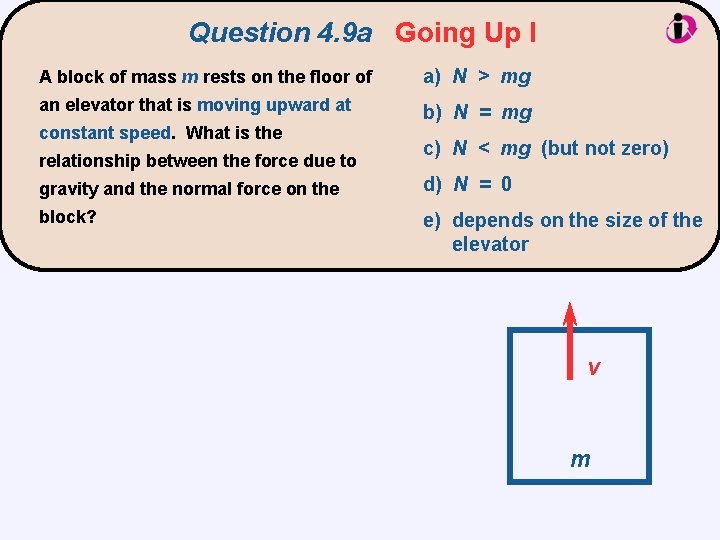 Question 4.9a Going Up I

A block of mass $m$ rests on the floor of an elevator that is moving upward at constant speed. What is the relationship between the force due to gravity and the normal force on the block?

a) $N > mg$

b) $N = mg$

c) $N < mg$ (but not zero)

d) $N = 0$

e) depends on the size of the elevator

$v$

$m$